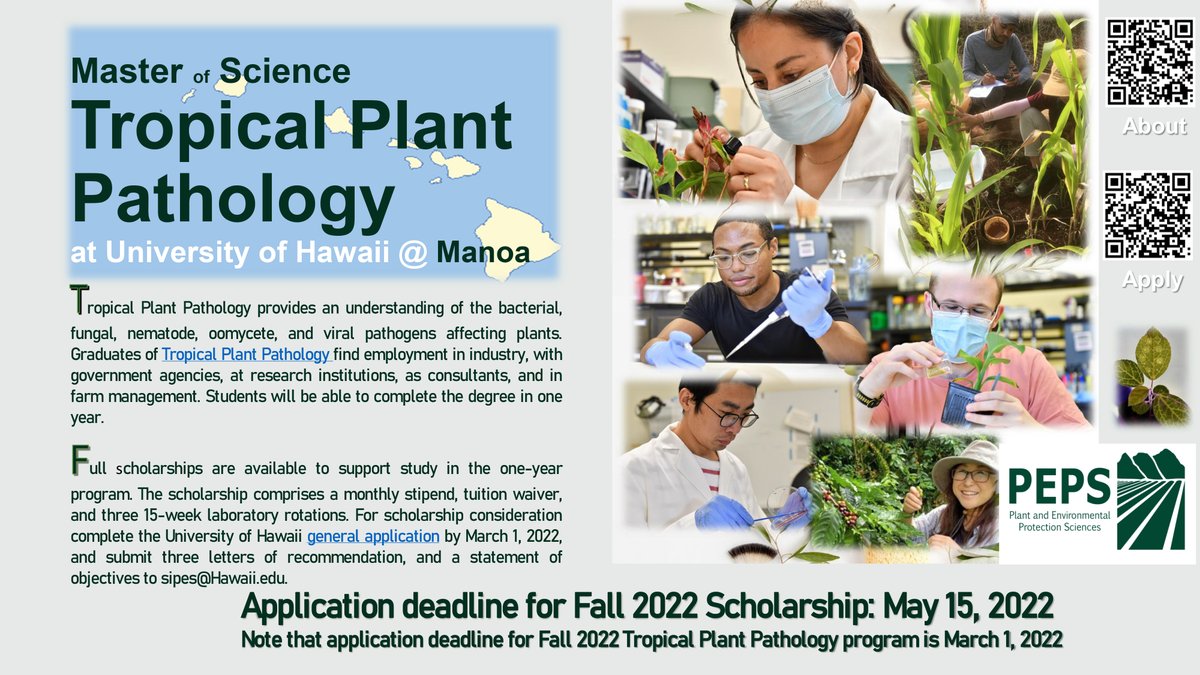 Master of Science
Tropical Plant Pathology
at University of Hawaii @ Manoa

Tropical Plant Pathology provides an understanding of the bacterial, fungal, nematode, oomycete, and viral pathogens affecting plants. Graduates of Tropical Plant Pathology find employment in industry, with government agencies, at research institutions, as consultants, and in farm management. Students will be able to complete the degree in one year.

Full scholarships are available to support study in the one-year program. The scholarship comprises a monthly stipend, tuition waiver, and three 15-week laboratory rotations. For scholarship consideration complete the University of Hawaii general application by March 1, 2022, and submit three letters of recommendation, and a statement of objectives to sipes@Hawaii.edu.

About

Apply

PEPS
Plant and Environmental Protection Sciences

Application deadline for Fall 2022 Scholarship: May 15, 2022
Note that application deadline for Fall 2022 Tropical Plant Pathology program is March 1, 2022